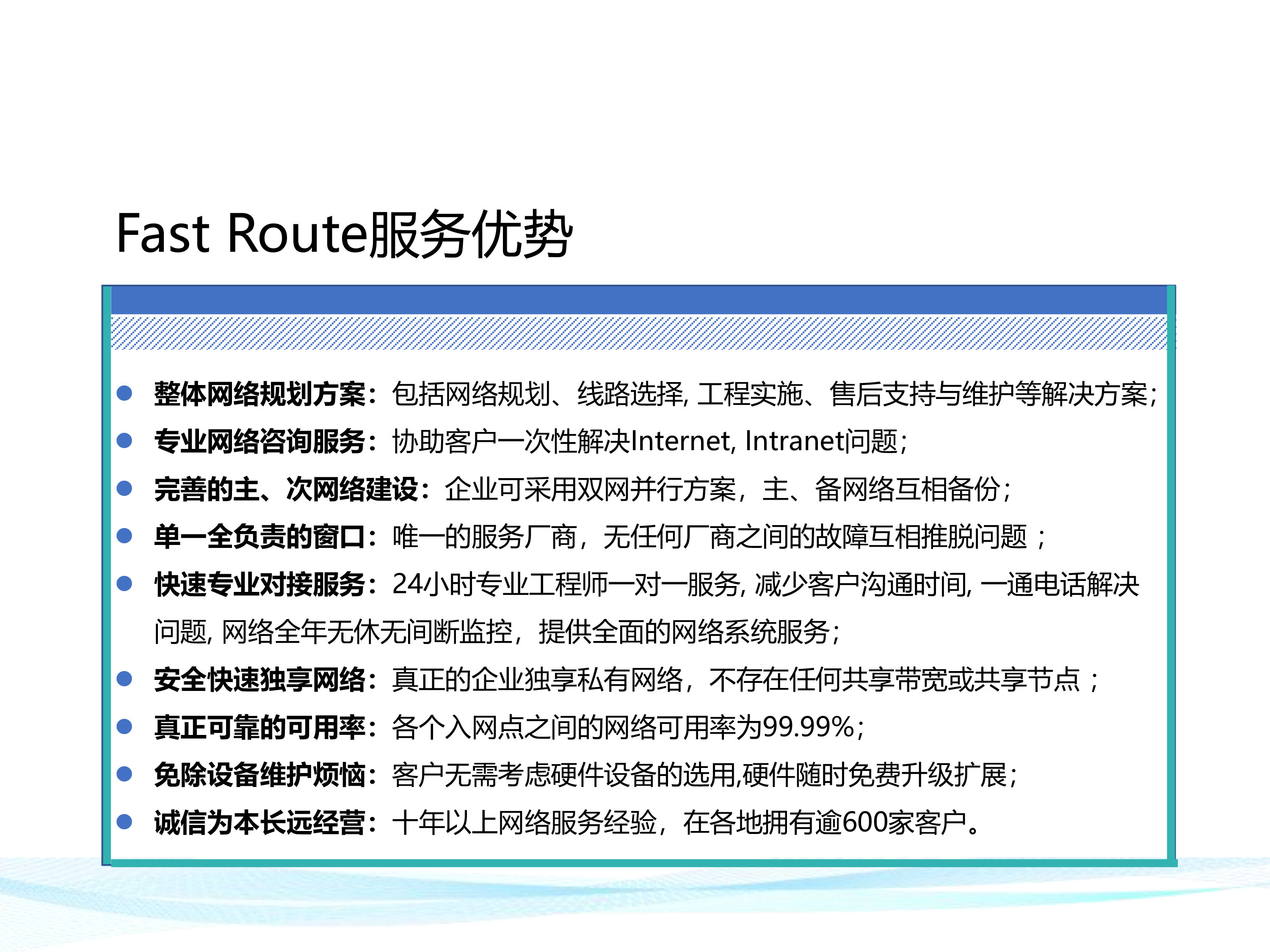 Fast Route服务优势

- 整体网络规划方案：包括网络规划、线路选择, 工程实施、售后支持与维护等解决方案;
- 专业网络咨询服务：协助客户一次性解决Internet, Intranet问题;
- 完善的主、次网络建设：企业可采用双网并行方案，主、备网络互相备份;
- 单一全负责的窗口：唯一的服务厂商，无任何厂商之间的故障互相推脱问题；
- 快速专业对接服务：24小时专业工程师一对一服务, 减少客户沟通时间, 一通电话解决问题, 网络全年无休无间断监控，提供全面的网络系统服务;
- 安全快速独享网络：真正的企业独享私有网络，不存在任何共享带宽或共享节点；
- 真正可靠的可用率：各个入网点之间的网络可用率为99.99%;
- 免除设备维护烦恼：客户无需考虑硬件设备的选用,硬件随时免费升级扩展;
- 诚信为本长远经营：十年以上网络服务经验，在各地拥有逾600家客户。